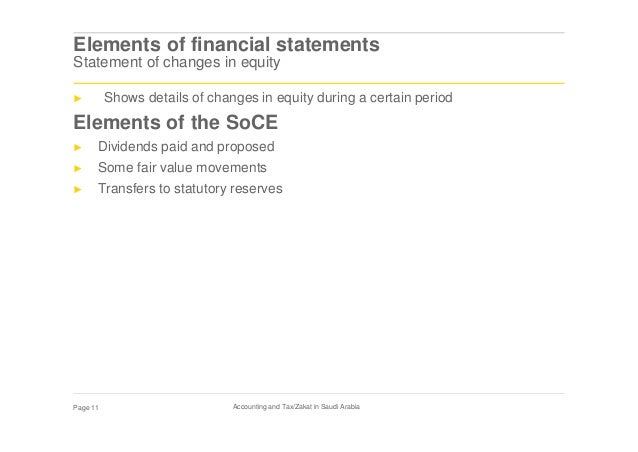 Elements of financial statements
Statement of changes in equity

► Shows details of changes in equity during a certain period

Elements of the SoCE

► Dividends paid and proposed
► Some fair value movements
► Transfers to statutory reserves

Page 11

Accounting and Tax/Zakat in Saudi Arabia